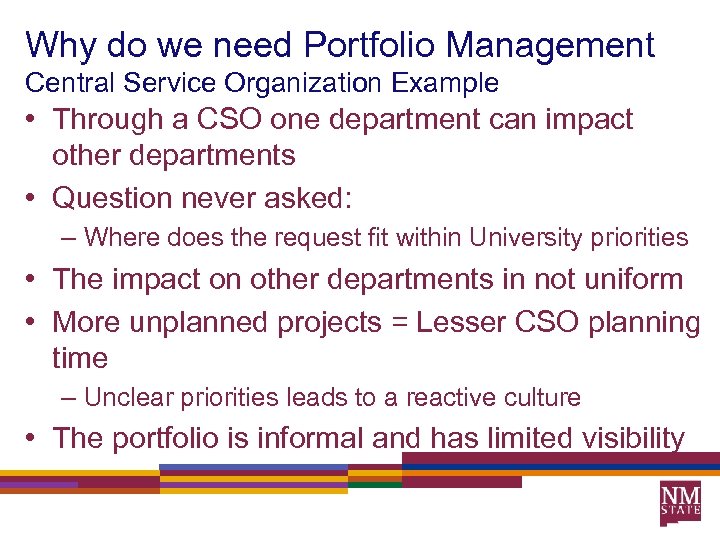 Why do we need Portfolio Management
Central Service Organization Example

• Through a CSO one department can impact other departments
• Question never asked:
– Where does the request fit within University priorities
• The impact on other departments in not uniform
• More unplanned projects = Lesser CSO planning time
– Unclear priorities leads to a reactive culture
• The portfolio is informal and has limited visibility

NM STATE